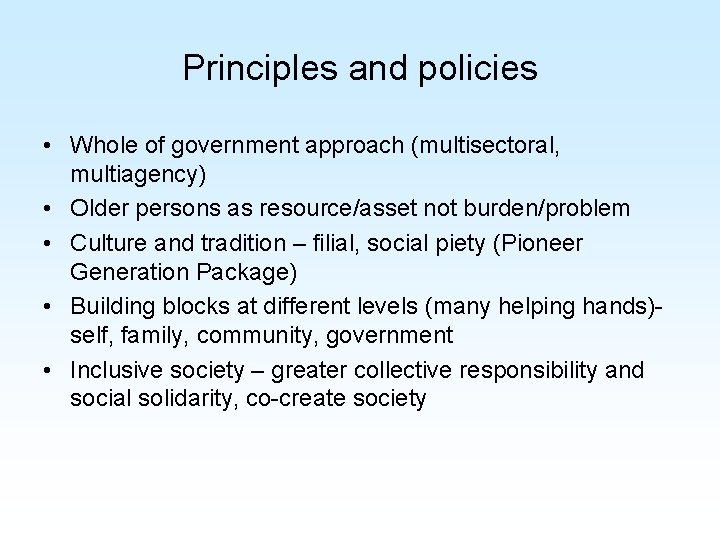 Principles and policies

• Whole of government approach (multisectoral, multiagency)
• Older persons as resource/asset not burden/problem
• Culture and tradition – filial, social piety (Pioneer Generation Package)
• Building blocks at different levels (many helping hands)- self, family, community, government
• Inclusive society – greater collective responsibility and social solidarity, co-create society